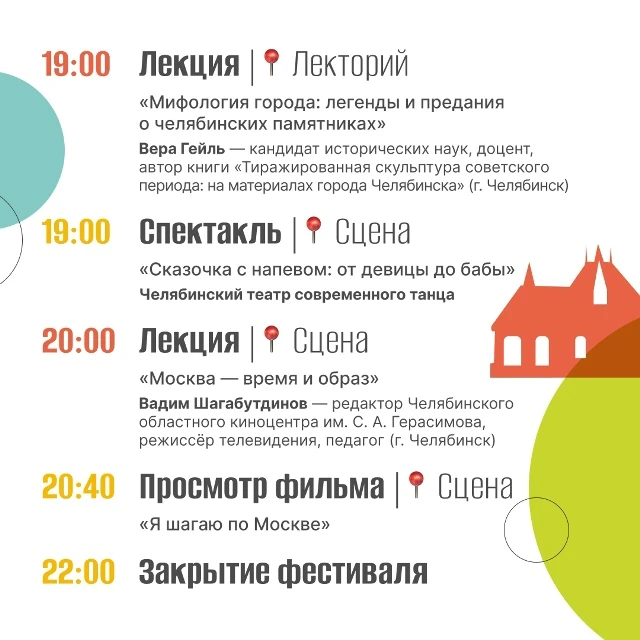 19:00 Лекция | Лекторий

«Мифология города: легенды и предания о челябинских памятниках»

Вера Гейль — кандидат исторических наук, доцент, автор книги «Тиражированная скульптура советского периода: на материалах города Челябинска» (г. Челябинск)

19:00 Спектакль | Сцена

«Сказочка с напевом: от девицы до бабы»

Челябинский театр современного танца

20:00 Лекция | Сцена

«Москва — время и образ»

Вадим Шагабутдинов — редактор Челябинского областного киноцентра им. С. А. Герасимова, режиссёр телевидения, педагог (г. Челябинск)

20:40 Просмотр фильма | Сцена

«Я шагаю по Москве»

22:00 Закрытие фестиваля